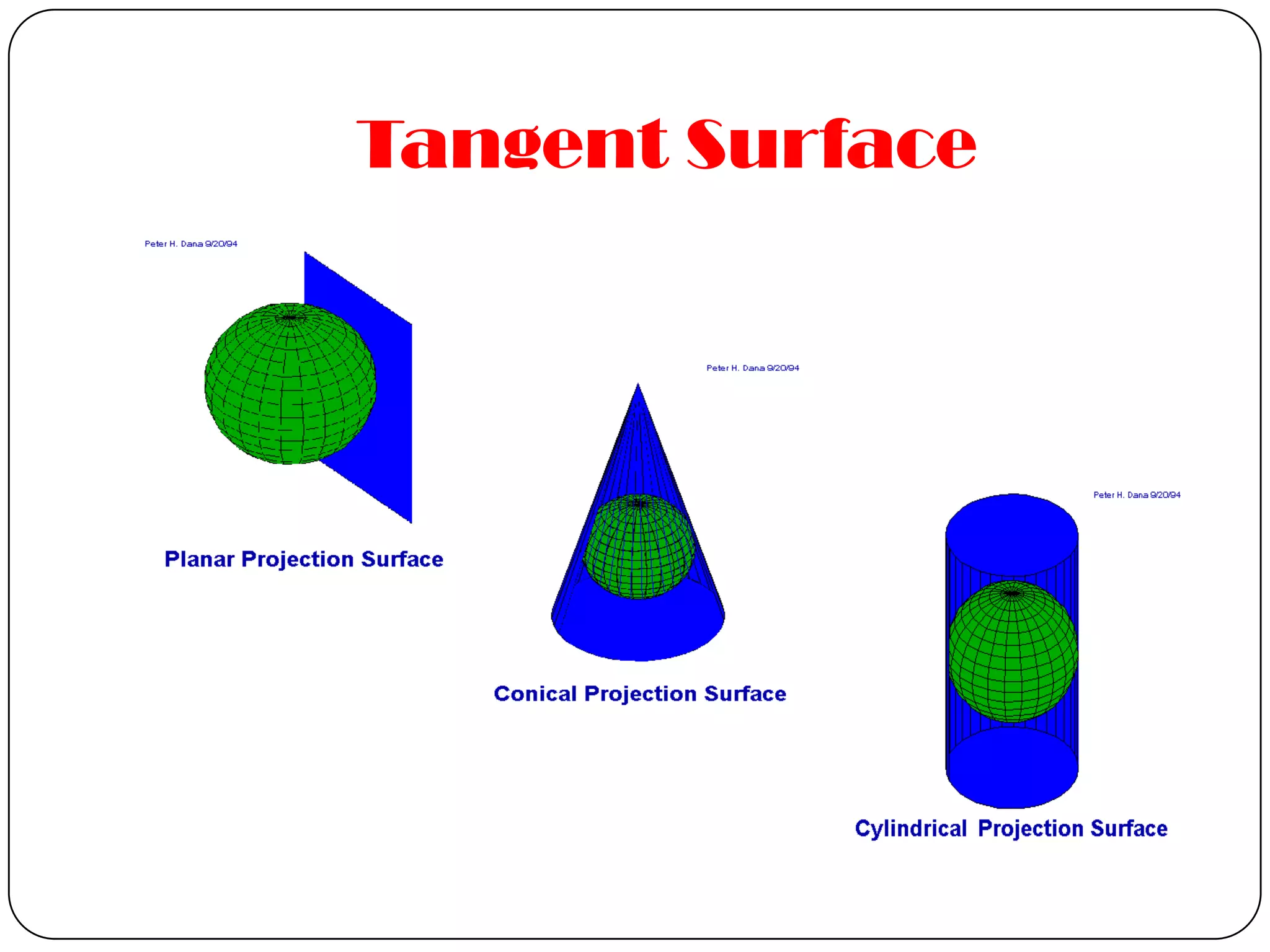 Tangent Surface

Peter H. Dana 9/20/94

Planar Projection Surface

Peter H. Dana 9/20/94

Conical Projection Surface

Peter H. Dana 9/20/94

Cylindrical Projection Surface